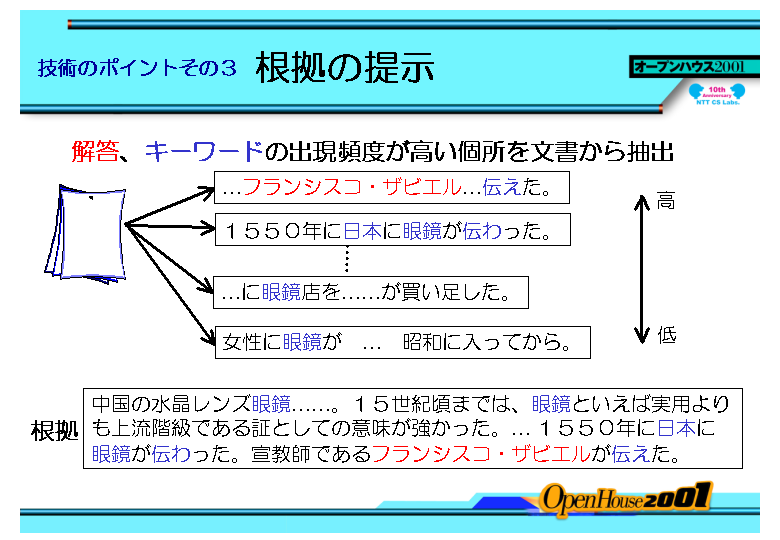 技術のポイントその３　根拠の提示

オープンハウス2001

10th Anniversary NTT CS Labs.

解答、キーワードの出現頻度が高い個所を文書から抽出

…フランシスコ・ザビエル…伝えた。

１５５０年に日本に眼鏡が伝わった。

…に眼鏡店を……が買い足した。

女性に眼鏡が　…　昭和に入ってから。

高

低

根拠

中国の水晶レンズ眼鏡……。１５世紀頃までは、眼鏡といえば実用よりも上流階級である証としての意味が強かった。…１５５０年に日本に眼鏡が伝わった。宣教師であるフランシスコ・ザビエルが伝えた。

OpenHouse2001